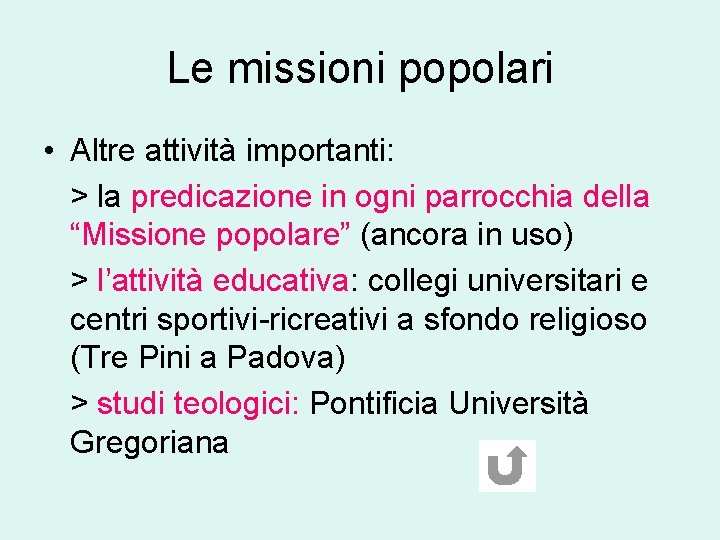 Le missioni popolari

• Altre attività importanti:

> la predicazione in ogni parrocchia della “Missione popolare” (ancora in uso)

> l’attività educativa: collegi universitari e centri sportivi-ricreativi a sfondo religioso (Tre Pini a Padova)

> studi teologici: Pontificia Università Gregoriana